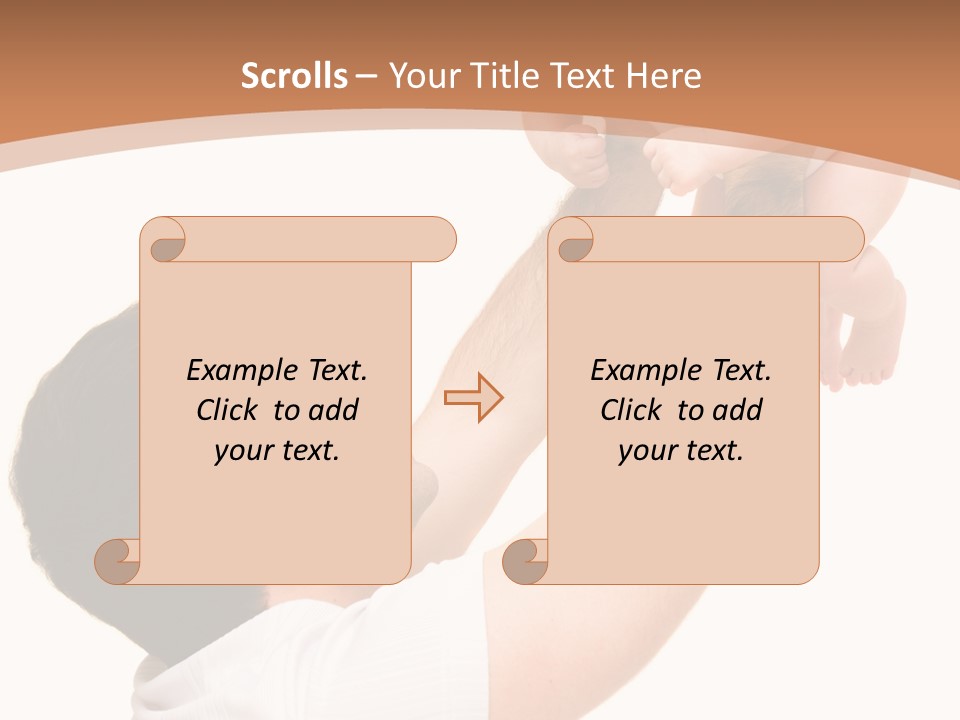 Scrolls – Your Title Text Here

Example Text. Click to add your text.

Example Text. Click to add your text.